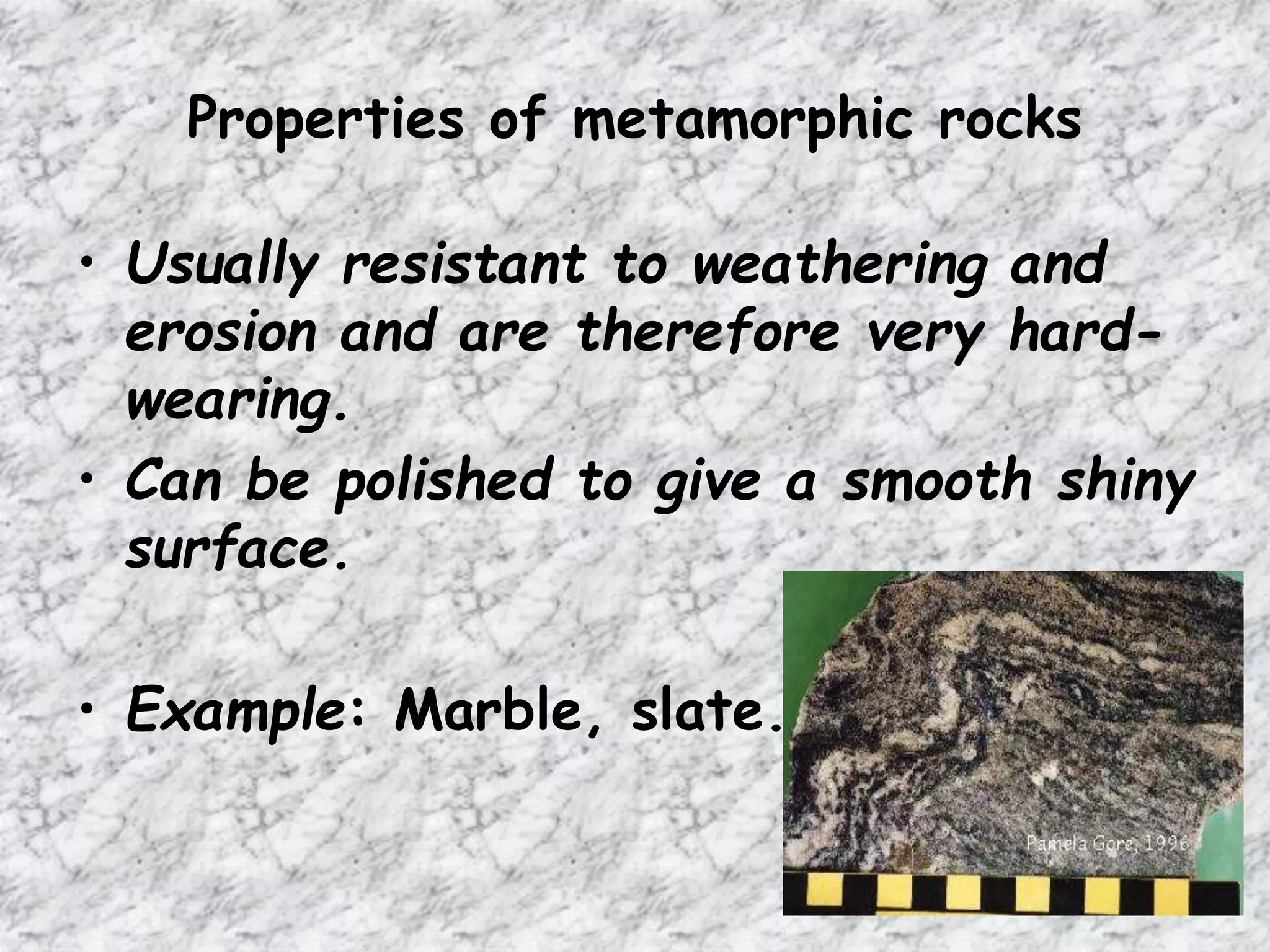 Properties of metamorphic rocks

• Usually resistant to weathering and erosion and are therefore very hard-wearing.
• Can be polished to give a smooth shiny surface.

• Example: Marble, slate.

Pamela Gore, 1996